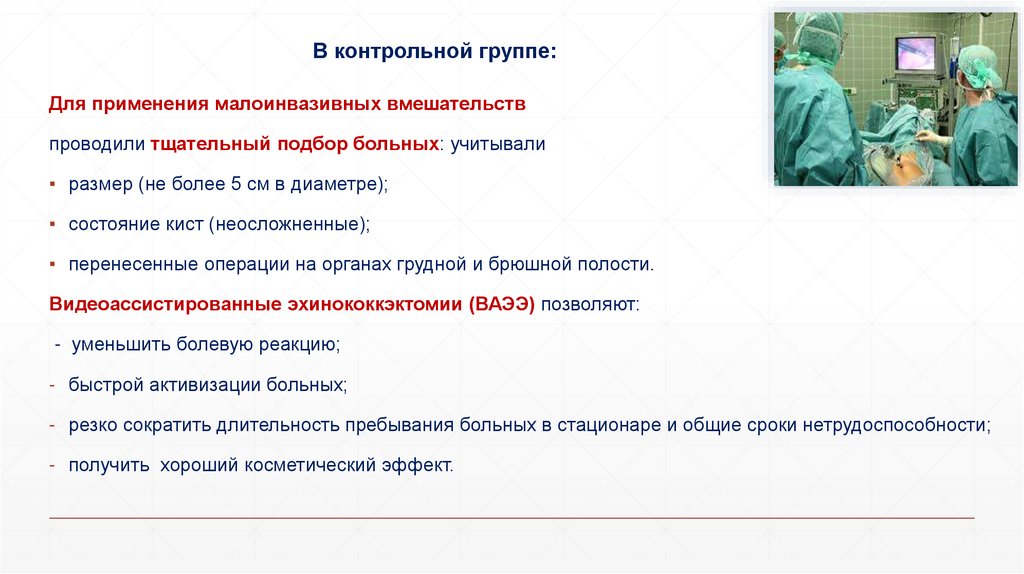 В контрольной группе:

Для применения малоинвазивных вмешательств

проводили тщательный подбор больных: учитывали

▪ размер (не более 5 см в диаметре);

▪ состояние кист (неосложненные);

▪ перенесенные операции на органах грудной и брюшной полости.

Видеоассистированные эхинококкэктомии (ВАЭЭ) позволяют:

- уменьшить болевую реакцию;

- быстрой активизации больных;

- резко сократить длительность пребывания больных в стационаре и общие сроки нетрудоспособности;

- получить хороший косметический эффект.